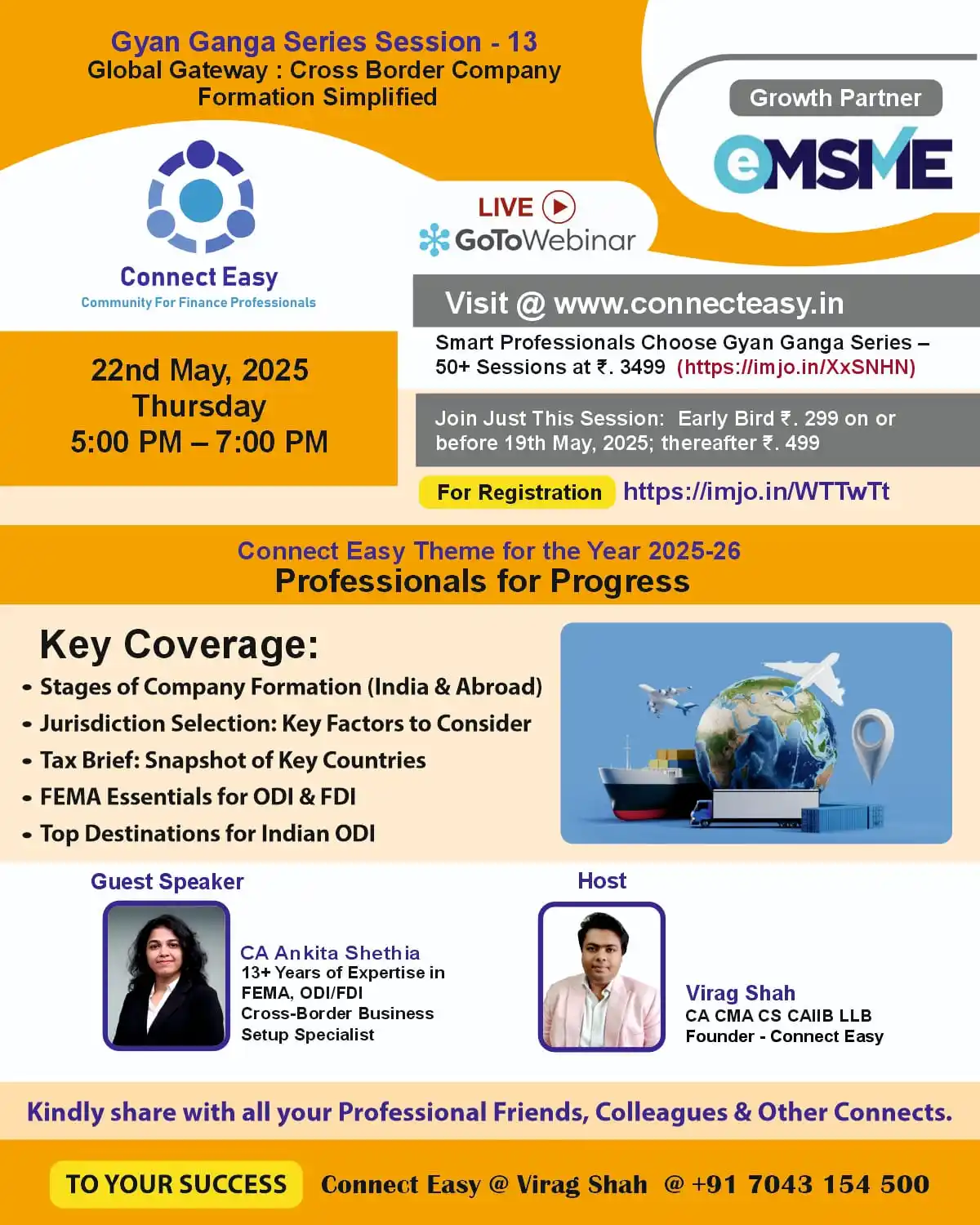 Gyan Ganga Series Session - 13
Global Gateway : Cross Border Company Formation Simplified

Growth Partner
eMSME

Connect Easy
Community For Finance Professionals

LIVE
GoToWebinar

Visit @ www.connecteasy.in

Smart Professionals Choose Gyan Ganga Series – 50+ Sessions at ₹. 3499 (https://imjo.in/XxSNHN)

22nd May, 2025
Thursday
5:00 PM – 7:00 PM

Join Just This Session: Early Bird ₹. 299 on or before 19th May, 2025; thereafter ₹. 499

For Registration https://imjo.in/WTTwTt

Connect Easy Theme for the Year 2025-26
Professionals for Progress

Key Coverage:
• Stages of Company Formation (India & Abroad)
• Jurisdiction Selection: Key Factors to Consider
• Tax Brief: Snapshot of Key Countries
• FEMA Essentials for ODI & FDI
• Top Destinations for Indian ODI

Guest Speaker
CA Ankita Shethia
13+ Years of Expertise in FEMA, ODI/FDI Cross-Border Business Setup Specialist

Host
Virag Shah
CA CMA CS CAIIB LLB
Founder - Connect Easy

Kindly share with all your Professional Friends, Colleagues & Other Connects.

TO YOUR SUCCESS Connect Easy @ Virag Shah @ +91 7043 154 500